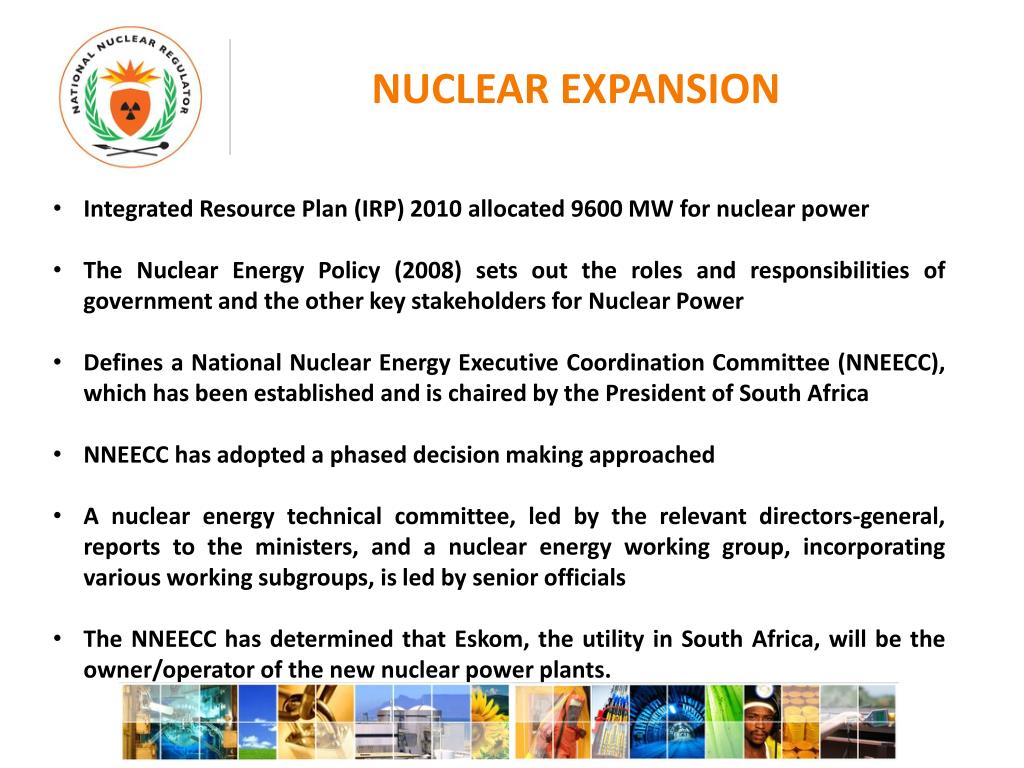 NATIONAL NUCLEAR REGULATOR

NUCLEAR EXPANSION

• Integrated Resource Plan (IRP) 2010 allocated 9600 MW for nuclear power

• The Nuclear Energy Policy (2008) sets out the roles and responsibilities of government and the other key stakeholders for Nuclear Power

• Defines a National Nuclear Energy Executive Coordination Committee (NNEECC), which has been established and is chaired by the President of South Africa

• NNEECC has adopted a phased decision making approached

• A nuclear energy technical committee, led by the relevant directors-general, reports to the ministers, and a nuclear energy working group, incorporating various working subgroups, is led by senior officials

• The NNEECC has determined that Eskom, the utility in South Africa, will be the owner/operator of the new nuclear power plants.